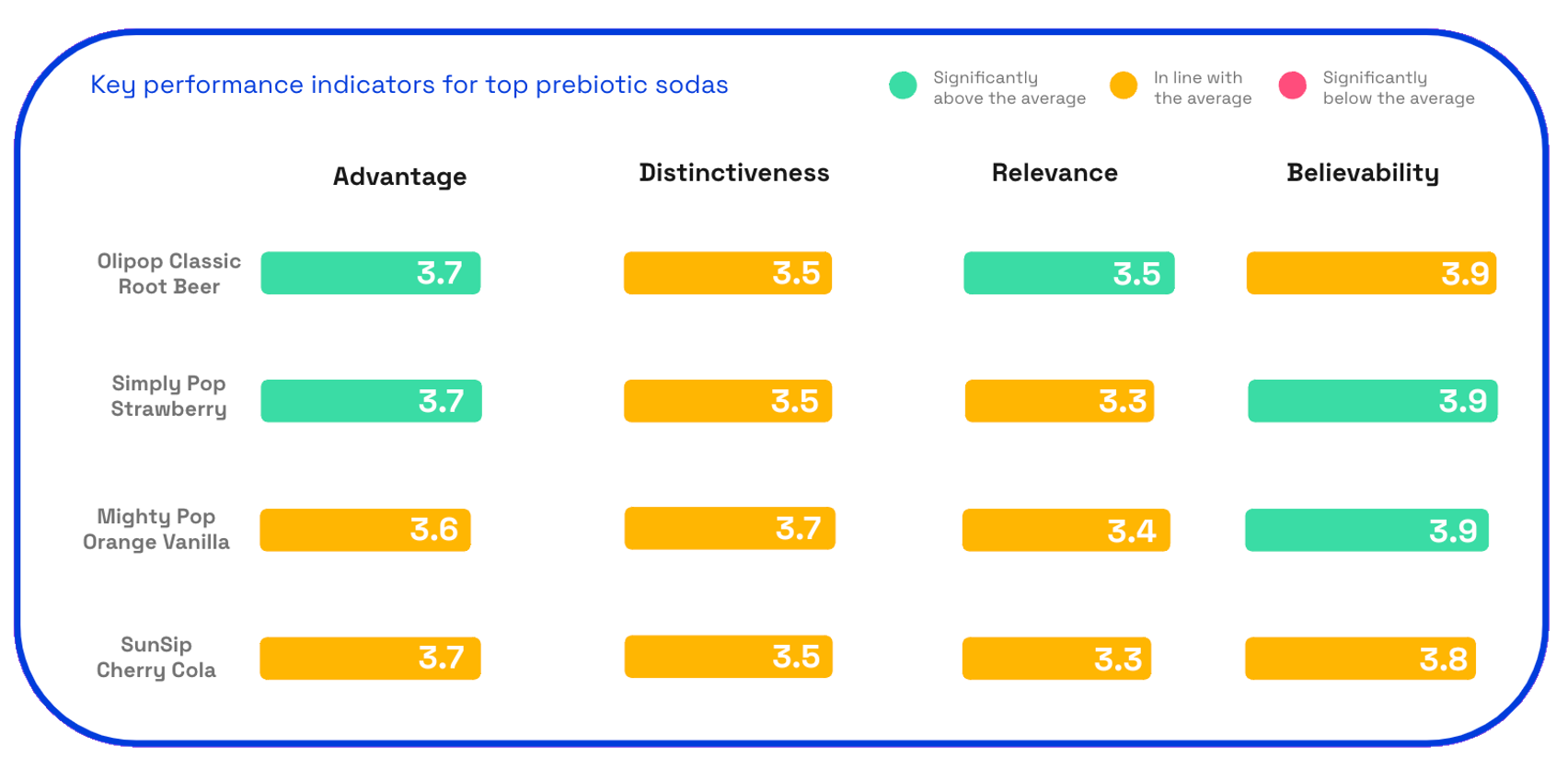 Key performance indicators for top prebiotic sodas

Significantly above the average
In line with the average
Significantly below the average

| | Advantage | Distinctiveness | Relevance | Believability |
|---|---|---|---|---|
| Olipop Classic Root Beer | 3.7 | 3.5 | 3.5 | 3.9 |
| Simply Pop Strawberry | 3.7 | 3.5 | 3.3 | 3.9 |
| Mighty Pop Orange Vanilla | 3.6 | 3.7 | 3.4 | 3.9 |
| SunSip Cherry Cola | 3.7 | 3.5 | 3.3 | 3.8 |